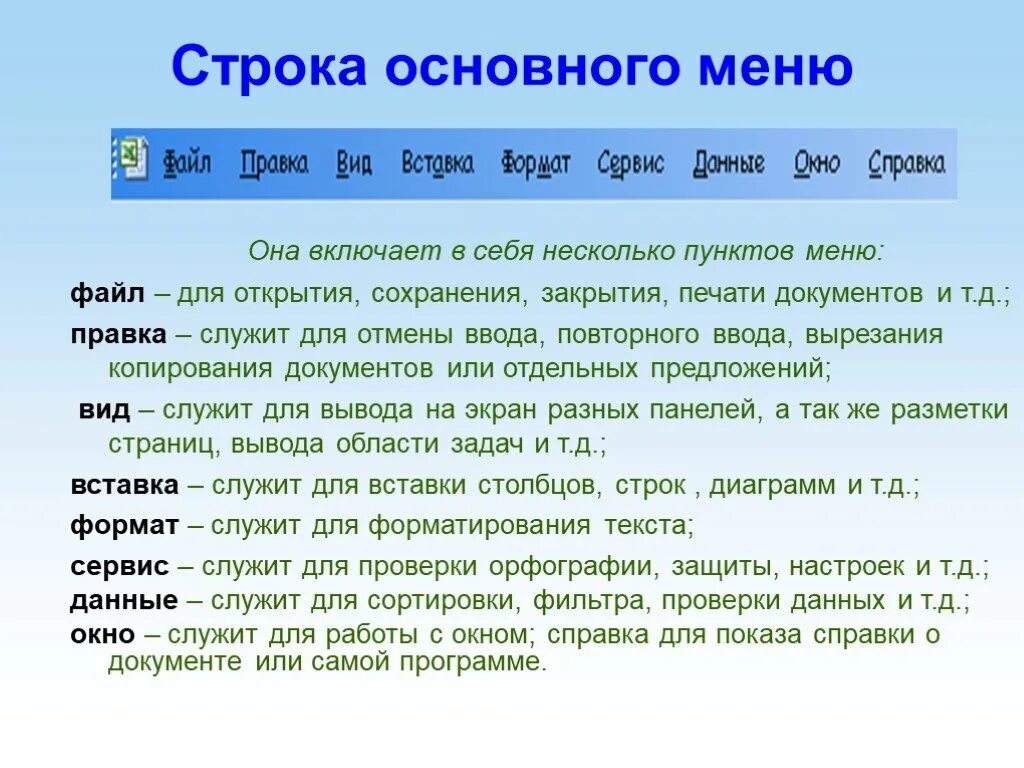 Строка основного меню

Файл Правка Вид Вставка Формат Сервис Данные Окно Справка

Она включает в себя несколько пунктов меню:

файл – для открытия, сохранения, закрытия, печати документов и т.д.;

правка – служит для отмены ввода, повторного ввода, вырезания копирования документов или отдельных предложений;

вид – служит для вывода на экран разных панелей, а так же разметки страниц, вывода области задач и т.д.;

вставка – служит для вставки столбцов, строк , диаграмм и т.д.;

формат – служит для форматирования текста;

сервис – служит для проверки орфографии, защиты, настроек и т.д.;

данные – служит для сортировки, фильтра, проверки данных и т.д.;

окно – служит для работы с окном; справка для показа справки о документе или самой программе.